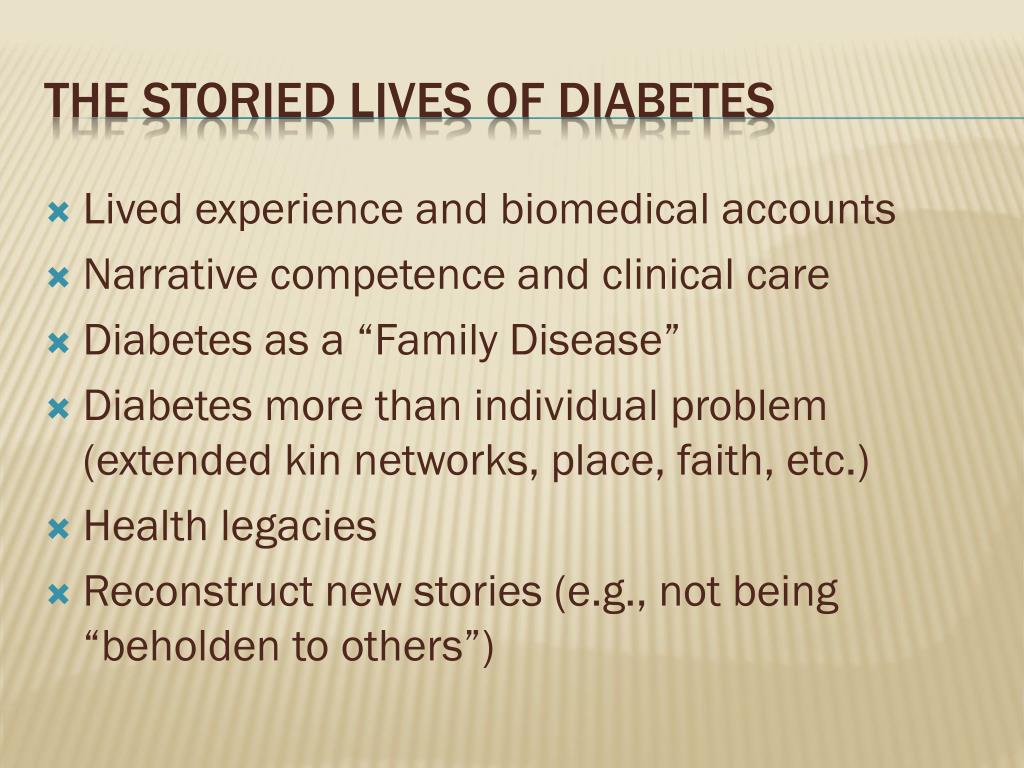 THE STORIED LIVES OF DIABETES

Lived experience and biomedical accounts
Narrative competence and clinical care
Diabetes as a “Family Disease”
Diabetes more than individual problem (extended kin networks, place, faith, etc.)
Health legacies
Reconstruct new stories (e.g., not being “beholden to others”)